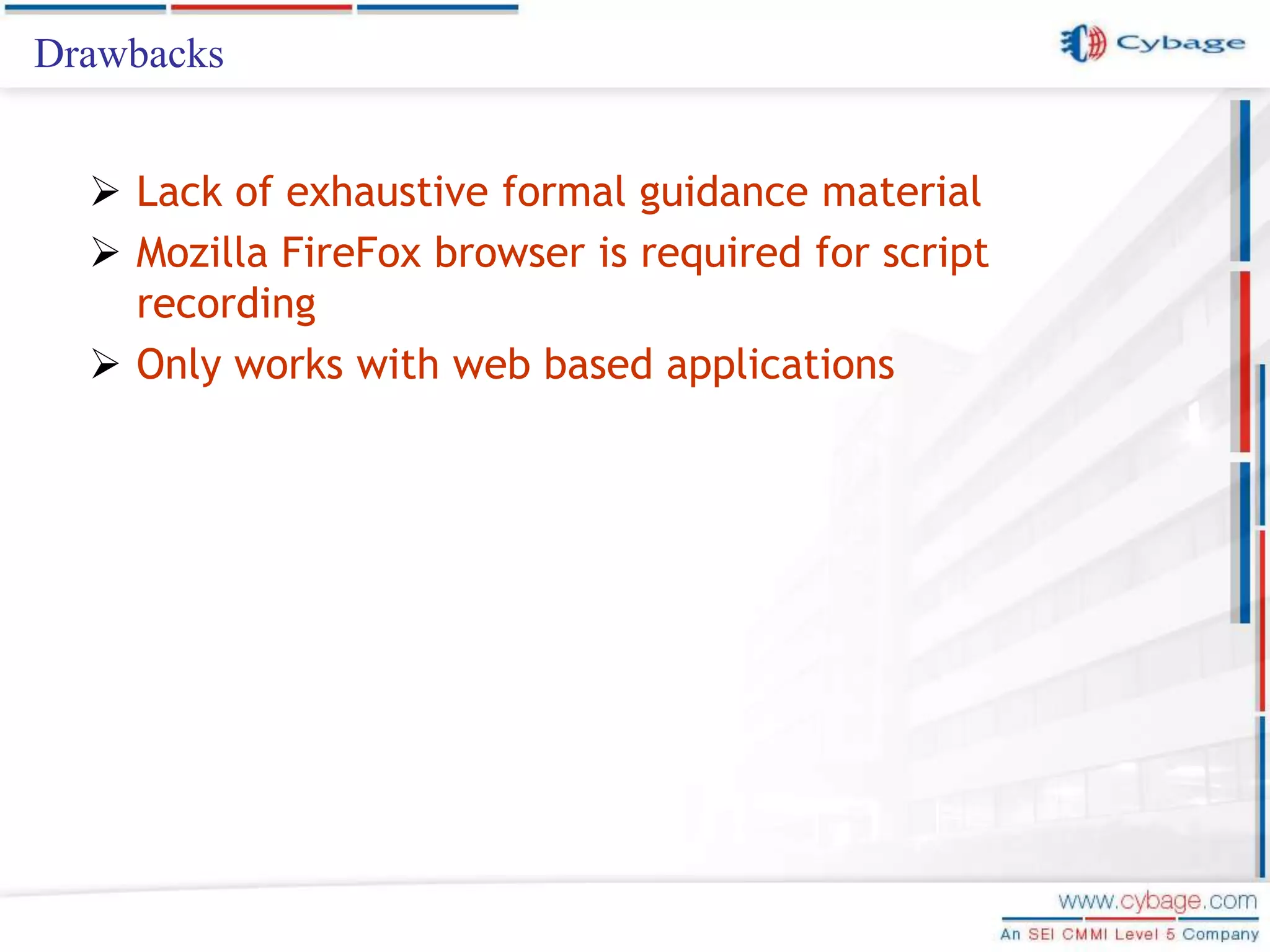 Drawbacks

Cybage

➢ Lack of exhaustive formal guidance material
➢ Mozilla FireFox browser is required for script recording
➢ Only works with web based applications

www.cybage.com
An SEI CMMI Level 5 Company